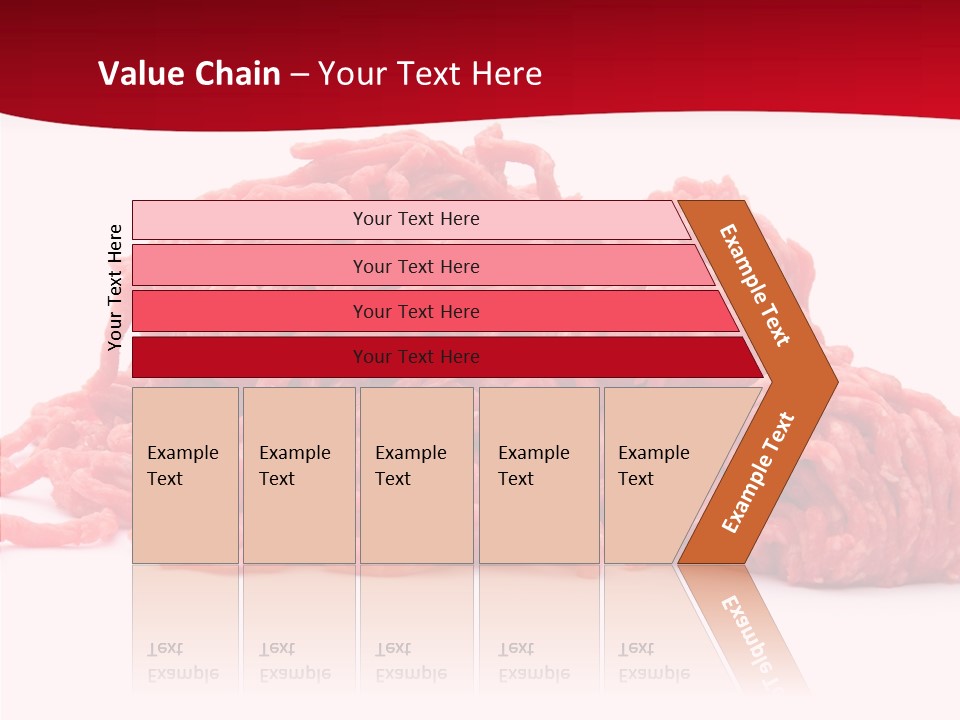 Value Chain – Your Text Here

Your Text Here

Your Text Here

Your Text Here

Your Text Here

Your Text Here

Example Text

Example Text

Example Text

Example Text

Example Text

Example Text

Example Text